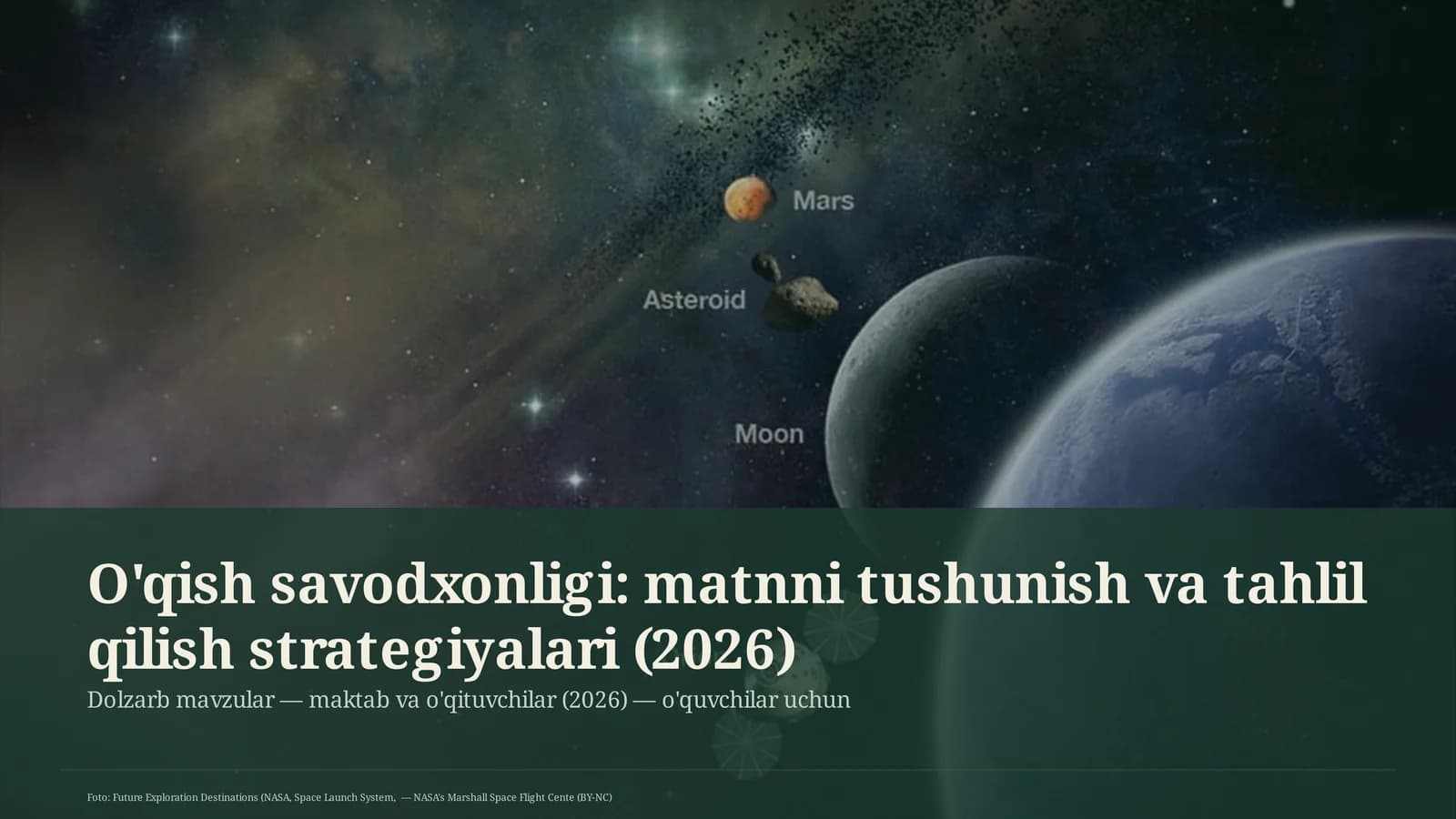 Mars

Asteroid

Moon

O'qish savodxonligi: matnni tushunish va tahlil qilish strategiyalari (2026)

Dolzarb mavzular — maktab va o'qituvchilar (2026) — o'quvchilar uchun

Foto: Future Exploration Destinations (NASA, Space Launch System, — NASA's Marshall Space Flight Cente (BY-NC)